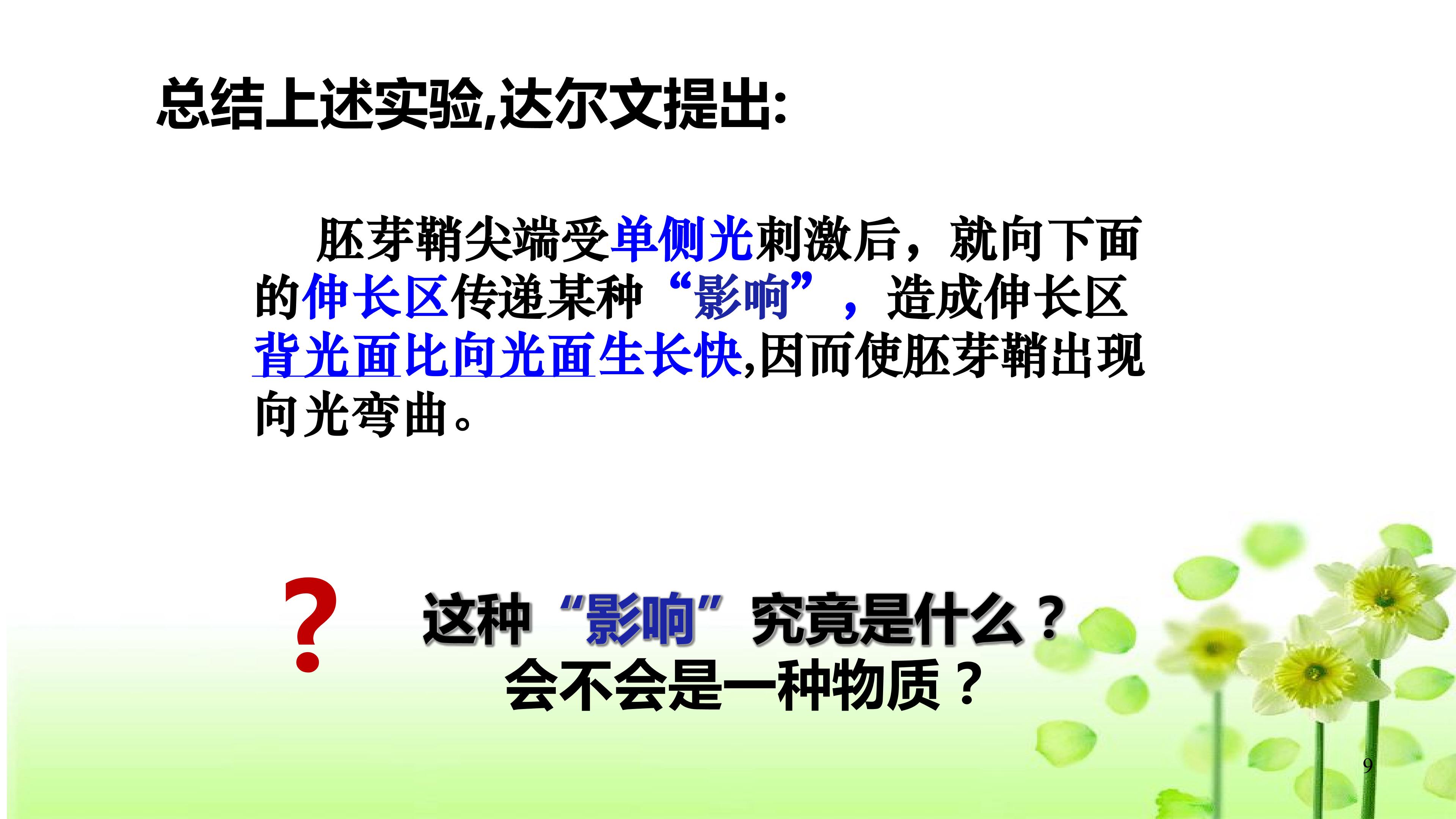 总结上述实验,达尔文提出:

胚芽鞘尖端受单侧光刺激后，就向下面的伸长区传递某种“影响”，造成伸长区背光面比向光面生长快,因而使胚芽鞘出现向光弯曲。

?

这种“影响”究竟是什么？
会不会是一种物质？

9